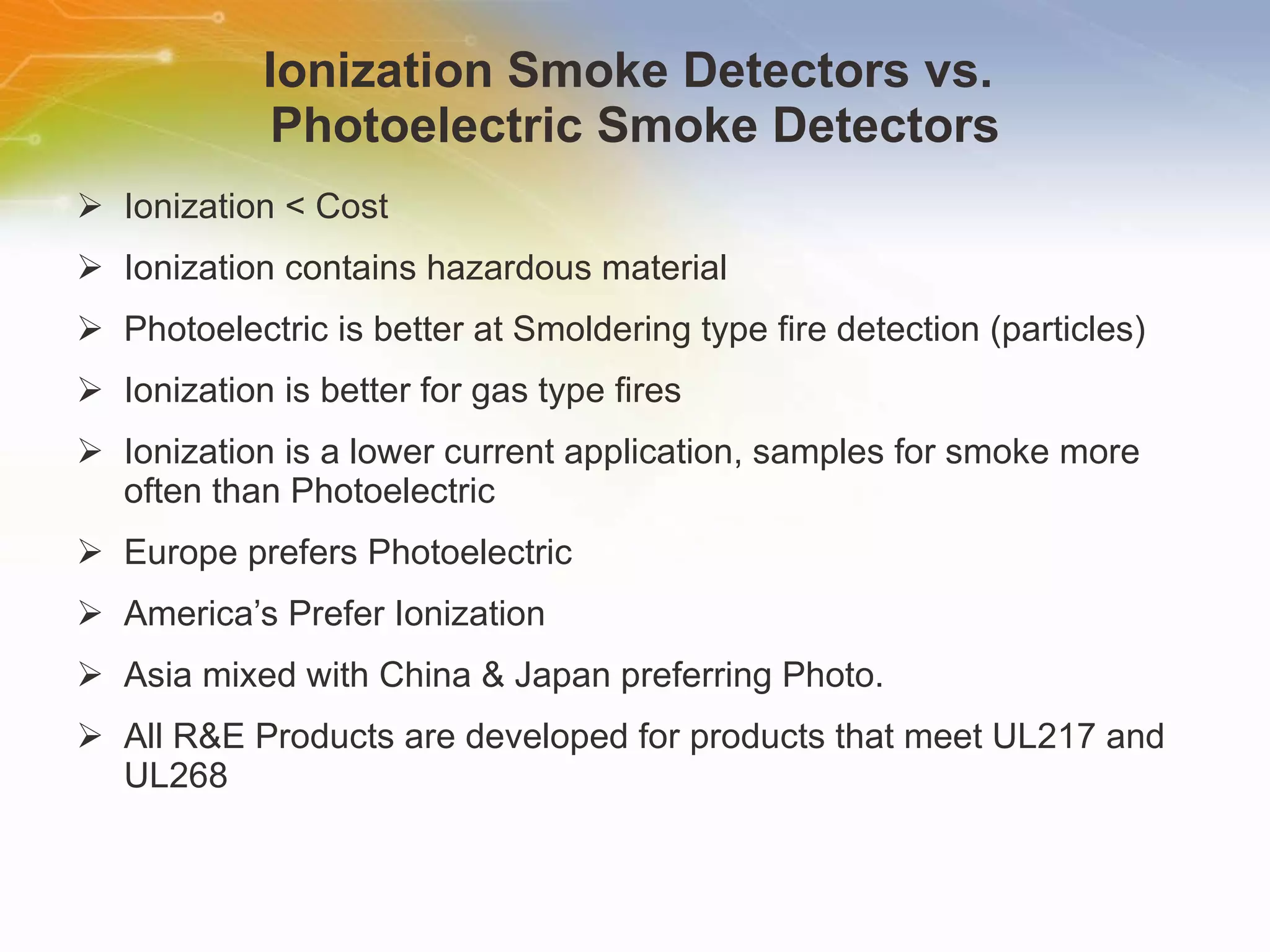 Ionization Smoke Detectors vs. Photoelectric Smoke Detectors

➢ Ionization < Cost

➢ Ionization contains hazardous material

➢ Photoelectric is better at Smoldering type fire detection (particles)

➢ Ionization is better for gas type fires

➢ Ionization is a lower current application, samples for smoke more often than Photoelectric

➢ Europe prefers Photoelectric

➢ America’s Prefer Ionization

➢ Asia mixed with China & Japan preferring Photo.

➢ All R&E Products are developed for products that meet UL217 and UL268